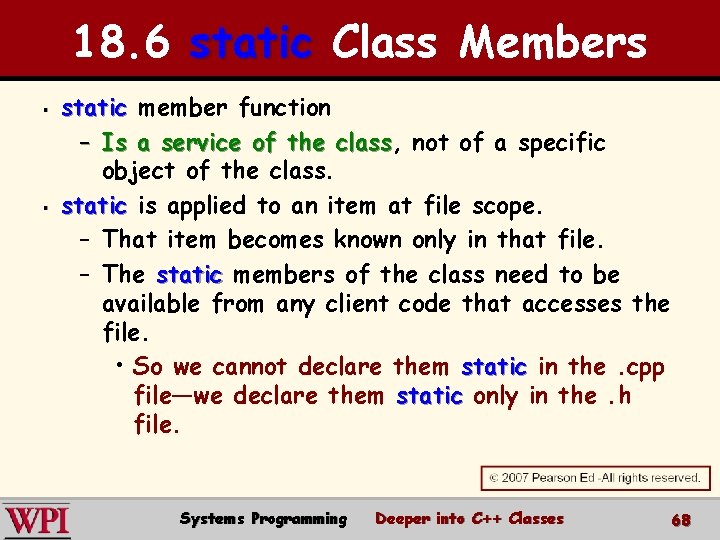 18.6 static Class Members

▪ static member function
  – Is a service of the class, not of a specific object of the class.
▪ static is applied to an item at file scope.
  – That item becomes known only in that file.
  – The static members of the class need to be available from any client code that accesses the file.
    • So we cannot declare them static in the .cpp file—we declare them static only in the .h file.

© 2007 Pearson Ed -All rights reserved.

WPI Systems Programming Deeper into C++ Classes 68